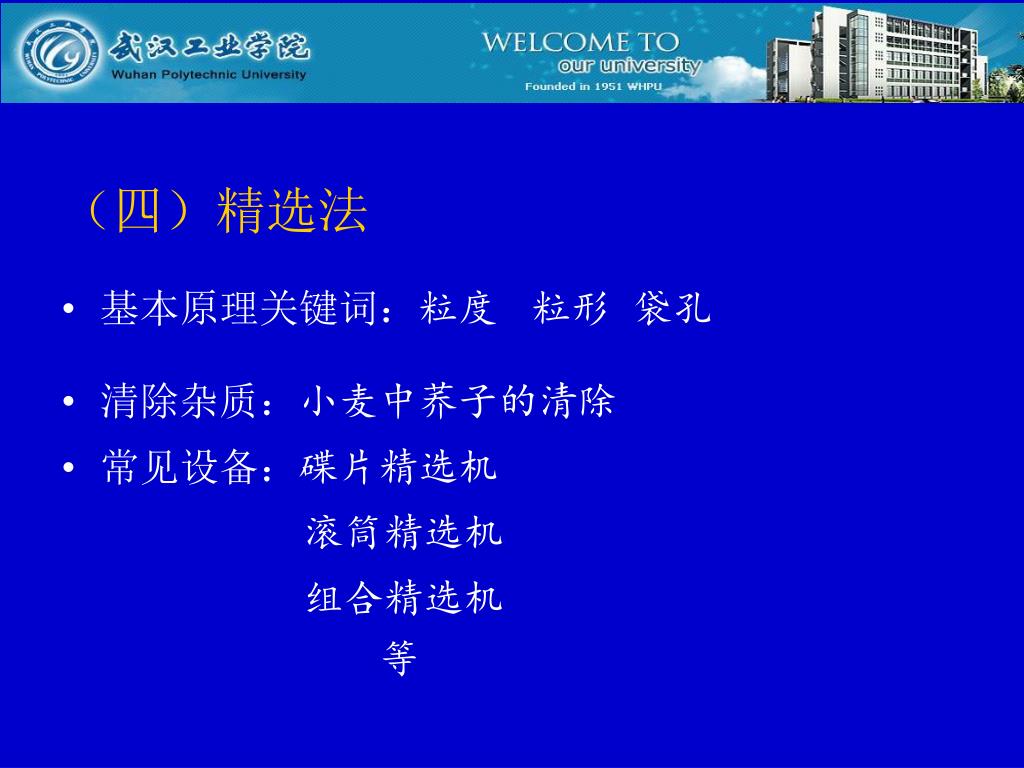 武汉工业学院
Wuhan Polytechnic University

WELCOME TO
our university
Founded in 1951 WHPU

（四）精选法

• 基本原理关键词：粒度 粒形 袋孔

• 清除杂质：小麦中荞子的清除

• 常见设备：碟片精选机
滚筒精选机
组合精选机
等